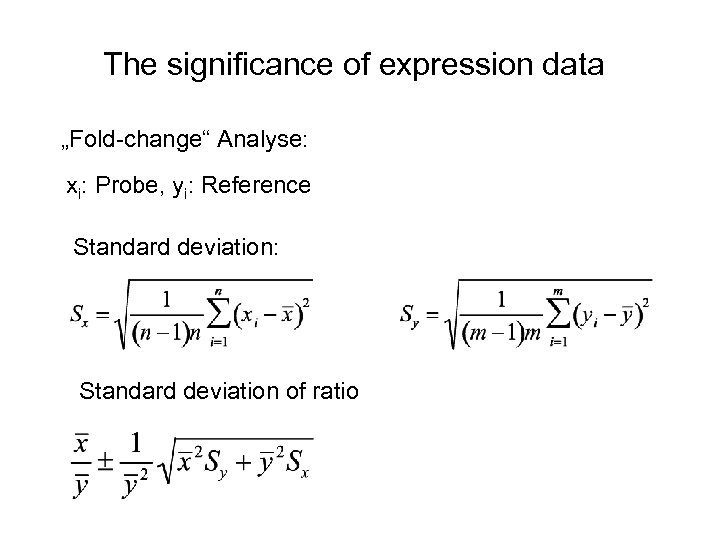 The significance of expression data

„Fold-change“ Analyse:

$x_i$: Probe, $y_i$: Reference

Standard deviation:

$S_x = \sqrt{\frac{1}{(n-1)n}\sum_{i=1}^{n}(x_i - \bar{x})^2}$

$S_y = \sqrt{\frac{1}{(m-1)m}\sum_{i=1}^{m}(y_i - \bar{y})^2}$

Standard deviation of ratio

$\frac{\bar{x}}{\bar{y}} \pm \frac{1}{\bar{y}^2}\sqrt{\bar{x}^2 S_y + \bar{y}^2 S_x}$